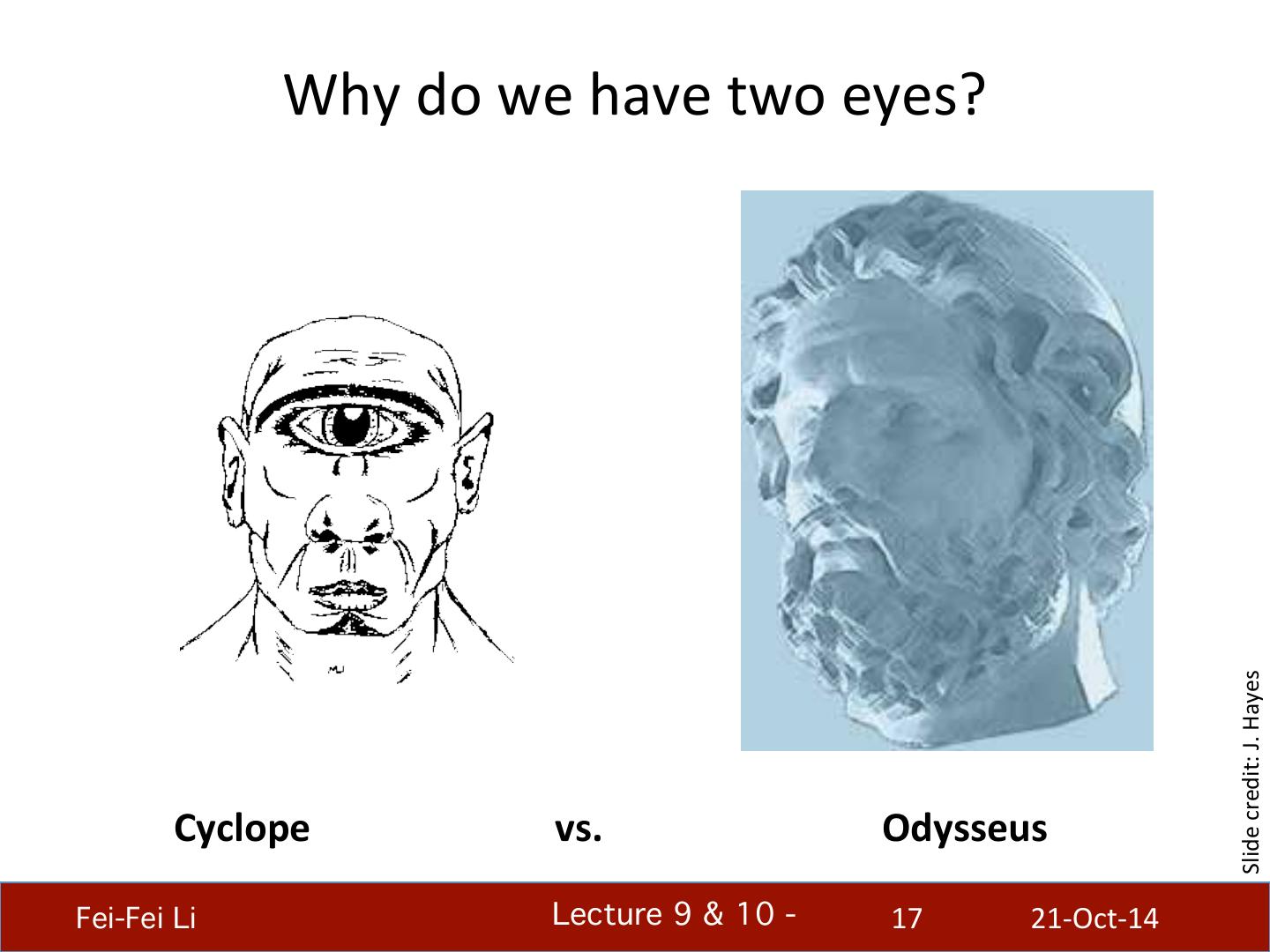 Why do we have two eyes?

Cyclope vs. Odysseus

Slide credit: J. Hayes

Fei-Fei Li Lecture 9 & 10 - 17 21-Oct-14